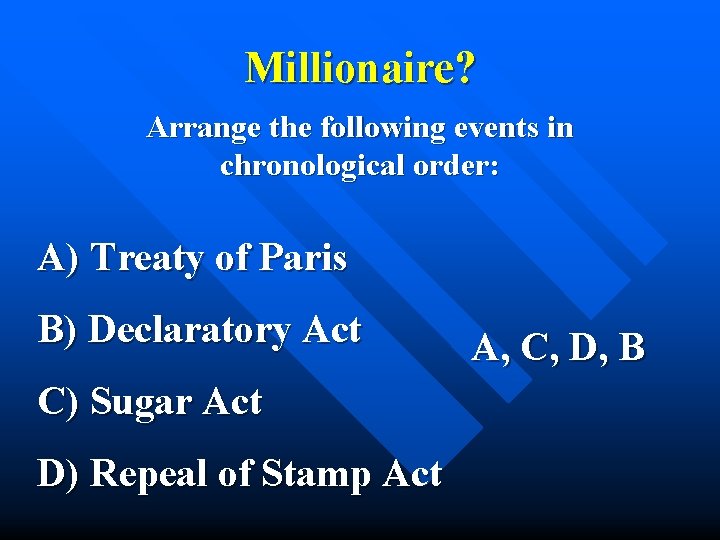 Millionaire?

Arrange the following events in chronological order:

A) Treaty of Paris

B) Declaratory Act

C) Sugar Act

D) Repeal of Stamp Act

A, C, D, B